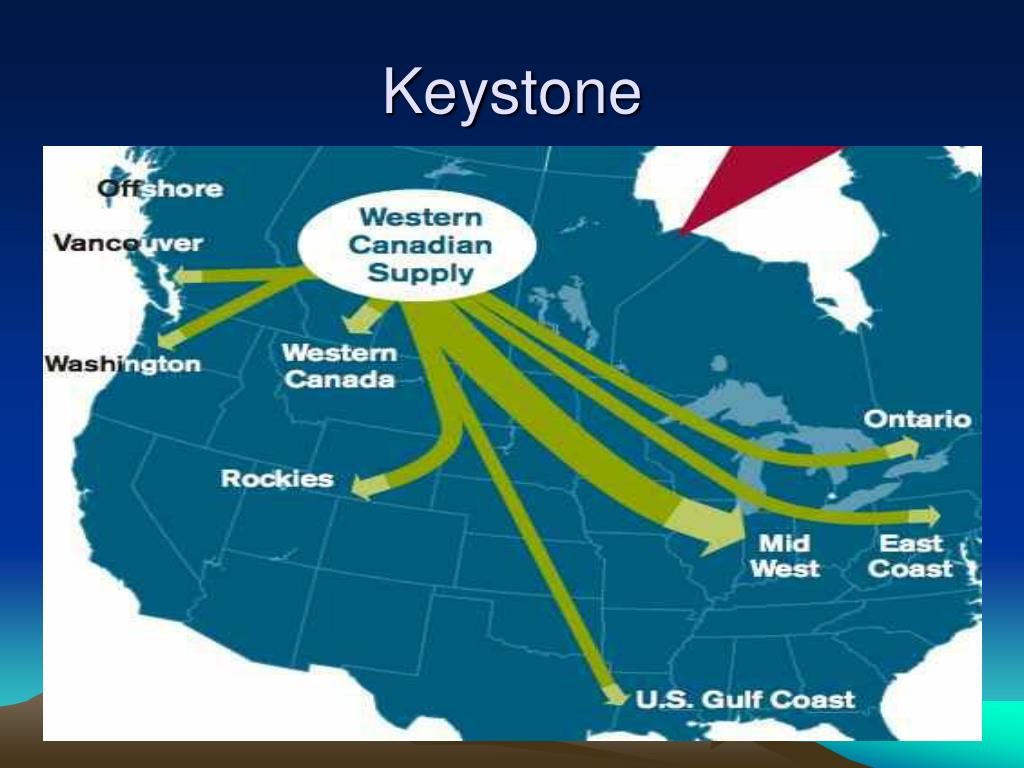 Keystone

Offshore

Vancouver

Western Canadian Supply

Washington

Western Canada

Rockies

Ontario

Mid West

East Coast

U.S. Gulf Coast